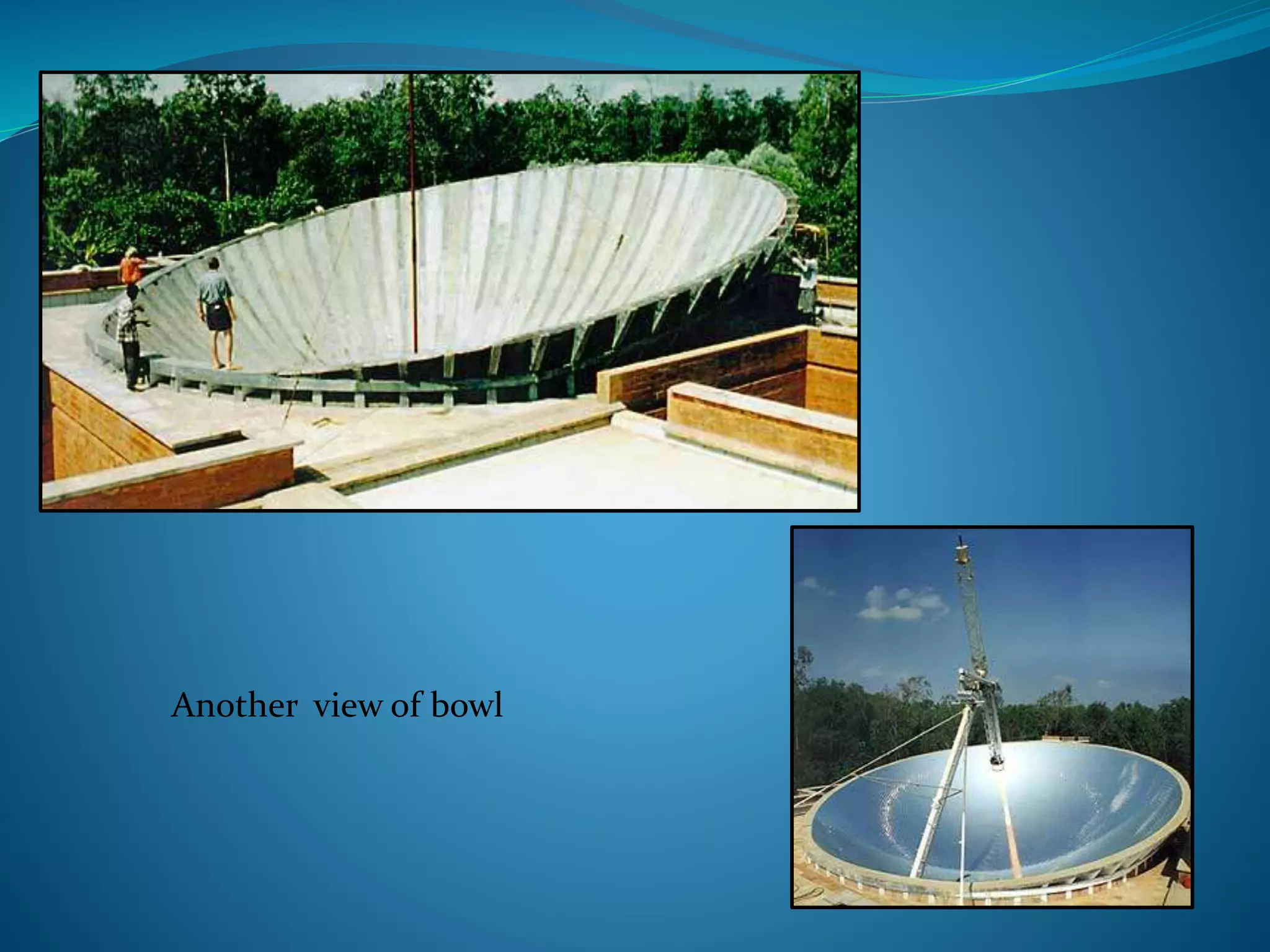 Another  view of bowl